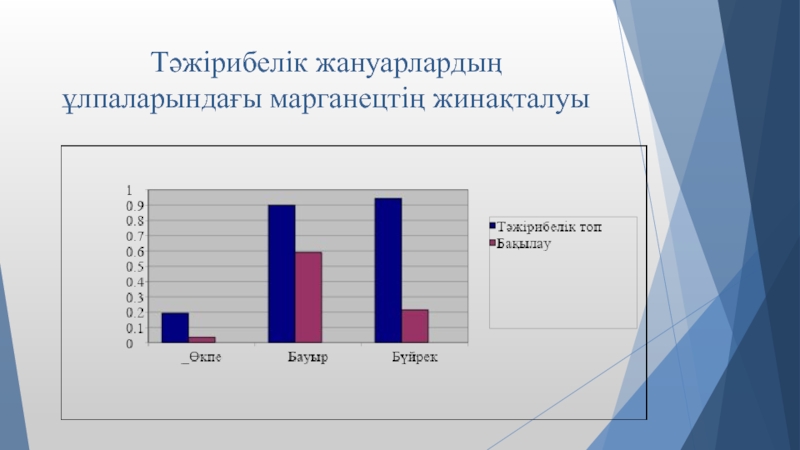 Тәжірибелік жануарлардың ұлпаларындағы марганецтің жинақталуы

1
0.9
0.8
0.7
0.6
0.5
0.4
0.3
0.2
0.1
0

_Өкпе
Бауыр
Бүйрек

Тәжірибелік топ
Бақылау